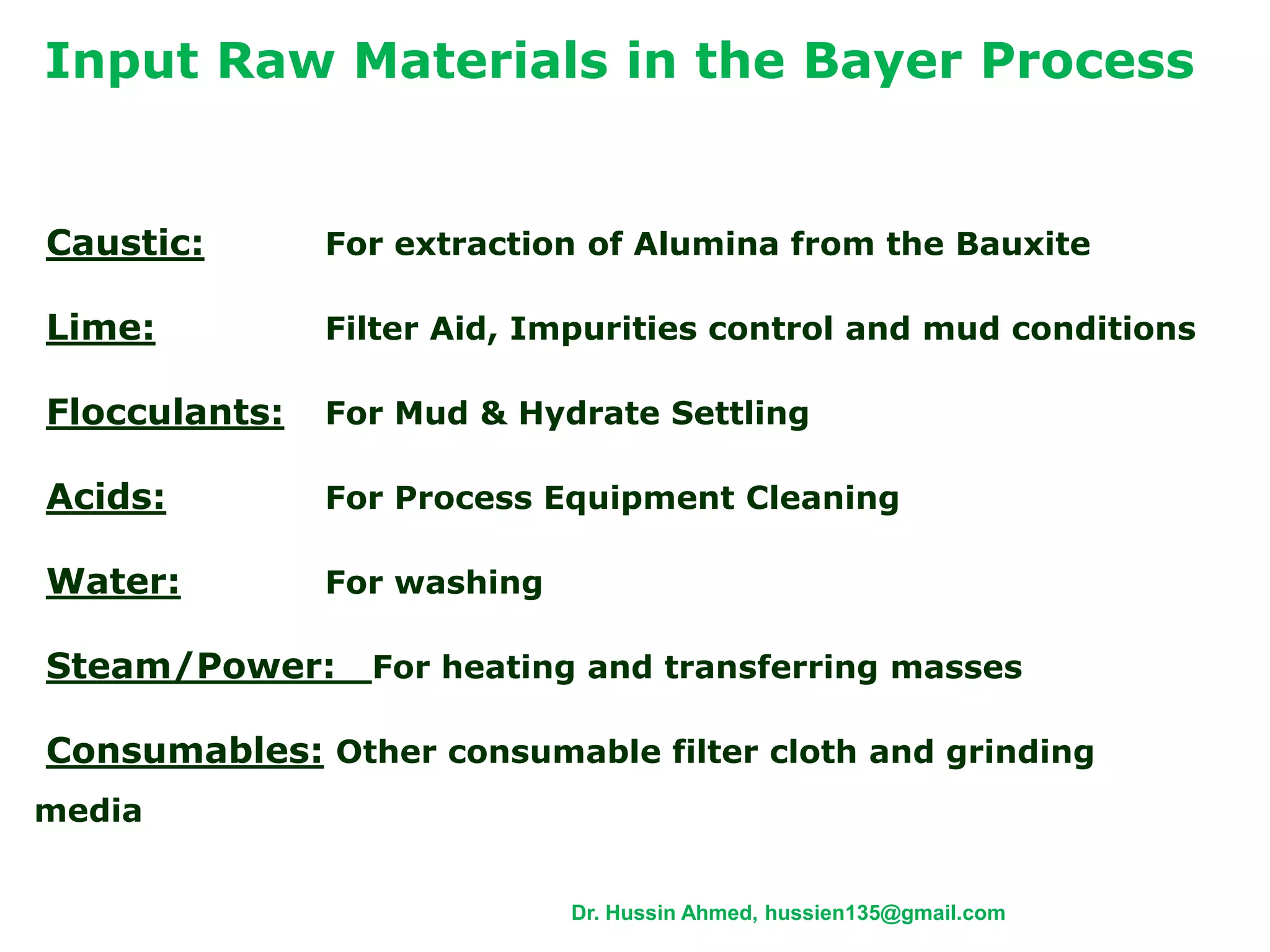 Input Raw Materials in the Bayer Process

Caustic: For extraction of Alumina from the Bauxite

Lime: Filter Aid, Impurities control and mud conditions

Flocculants: For Mud & Hydrate Settling

Acids: For Process Equipment Cleaning

Water: For washing

Steam/Power: For heating and transferring masses

Consumables: Other consumable filter cloth and grinding media

Dr. Hussin Ahmed, hussien135@gmail.com